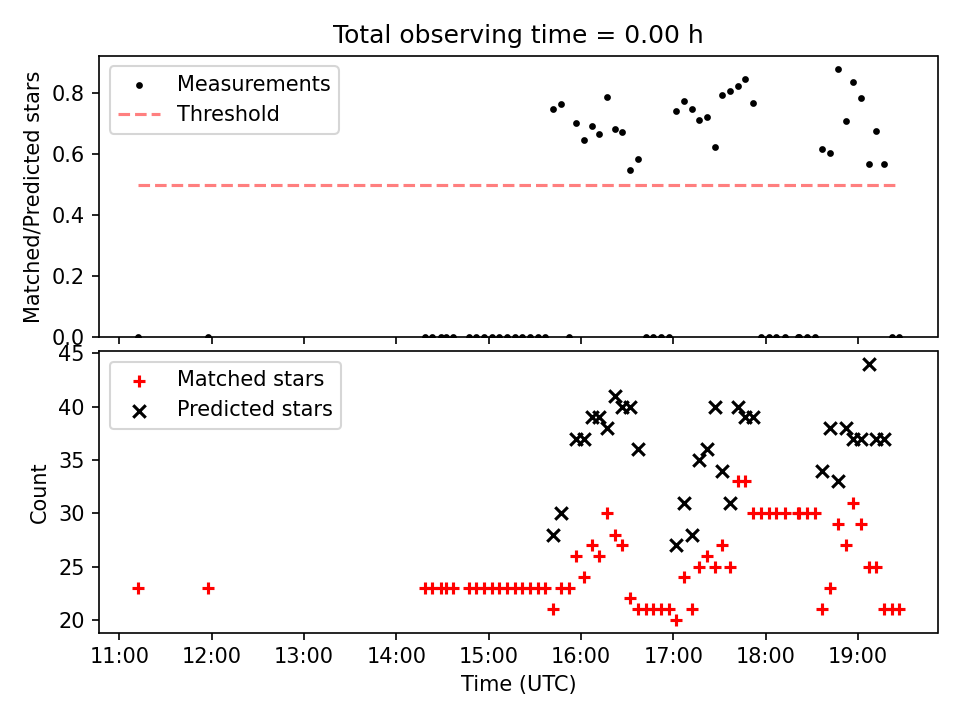 Total observing time = 0.00 h

Measurements
Threshold

Matched/Predicted stars

0.8
0.6
0.4
0.2
0.0

Matched stars
Predicted stars

Count

45
40
35
30
25
20

11:00
12:00
13:00
14:00
15:00
16:00
17:00
18:00
19:00

Time (UTC)